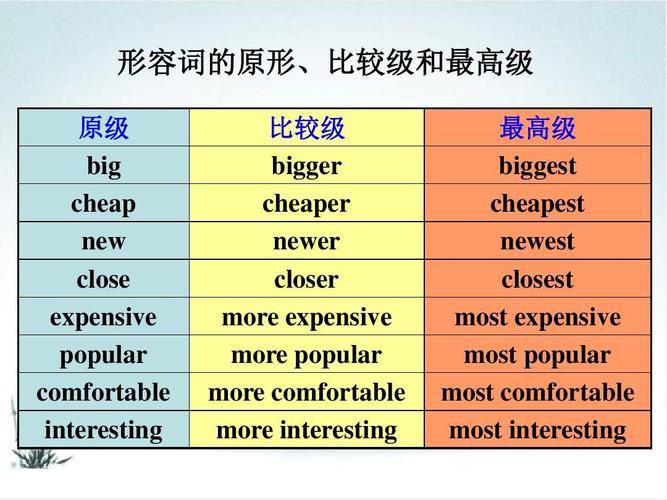 形容词的原形、比较级和最高级

| 原级 | 比较级 | 最高级 |
|---|---|---|
| big | bigger | biggest |
| cheap | cheaper | cheapest |
| new | newer | newest |
| close | closer | closest |
| expensive | more expensive | most expensive |
| popular | more popular | most popular |
| comfortable | more comfortable | most comfortable |
| interesting | more interesting | most interesting |